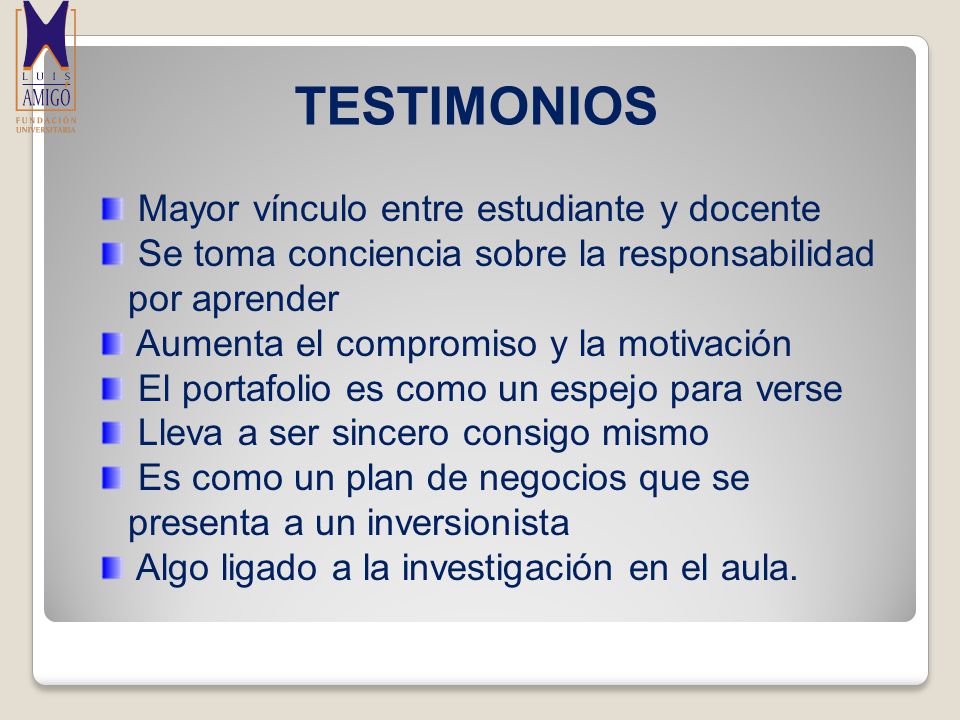 LUIS AMIGO
FUNDACIÓN UNIVERSITARIA

TESTIMONIOS

Mayor vínculo entre estudiante y docente
Se toma conciencia sobre la responsabilidad por aprender
Aumenta el compromiso y la motivación
El portafolio es como un espejo para verse
Lleva a ser sincero consigo mismo
Es como un plan de negocios que se presenta a un inversionista
Algo ligado a la investigación en el aula.